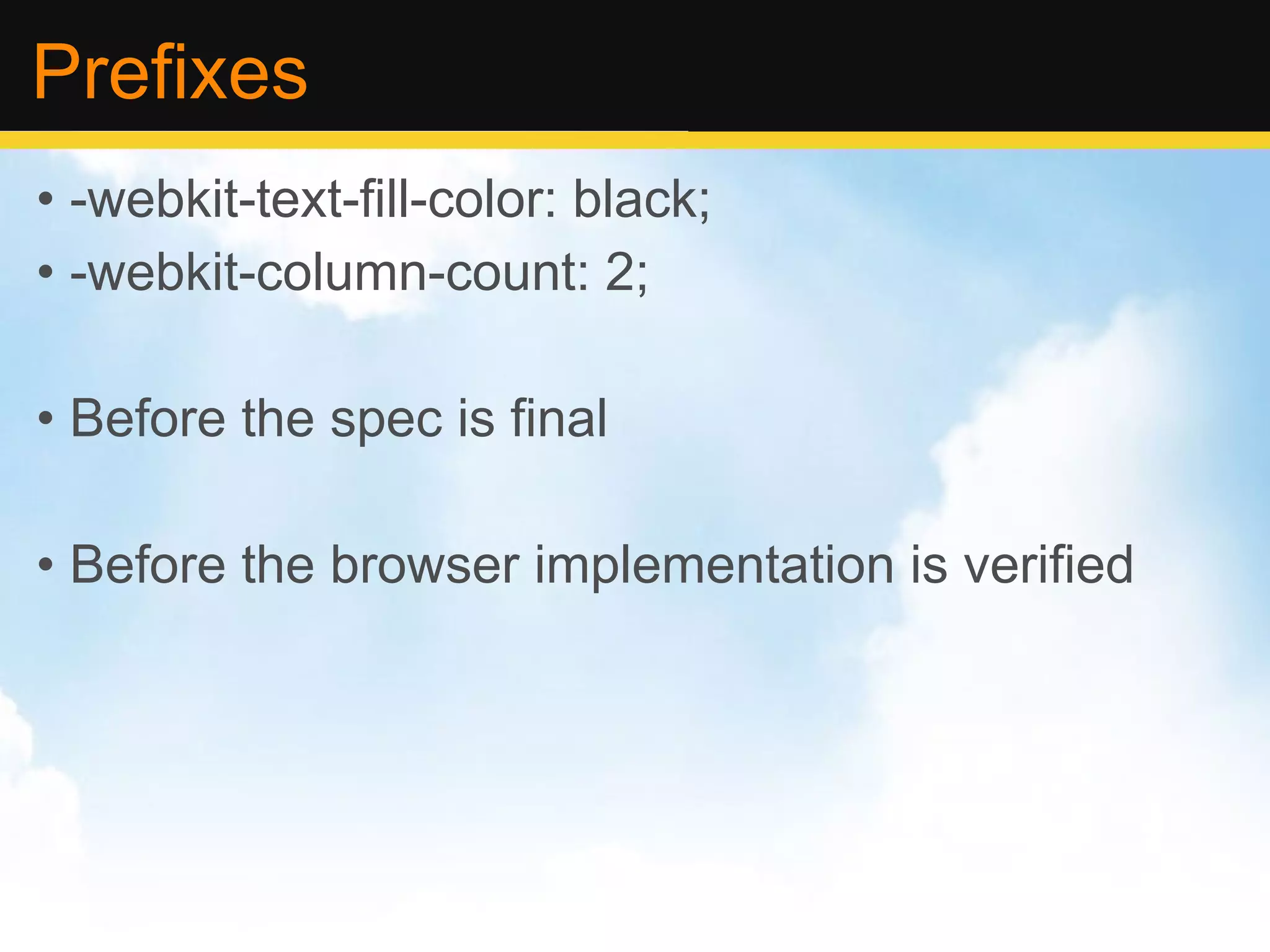 Prefixes

• -webkit-text-fill-color: black;
• -webkit-column-count: 2;

• Before the spec is final

• Before the browser implementation is verified